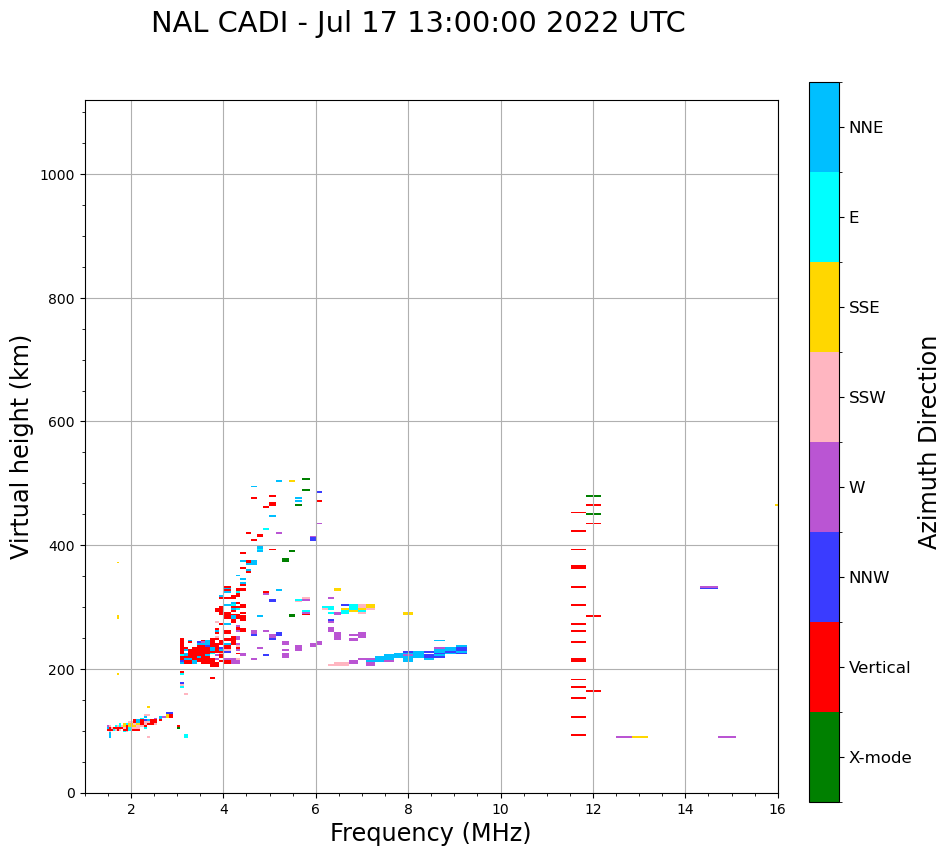 NAL CADI - Jul 17 13:00:00 2022 UTC

Virtual height (km)

1000
800
600
400
200
0

2
4
6
8
10
12
14
16

Frequency (MHz)

NNE
E
SSE
SSW
W
NNW
Vertical
X-mode

Azimuth Direction